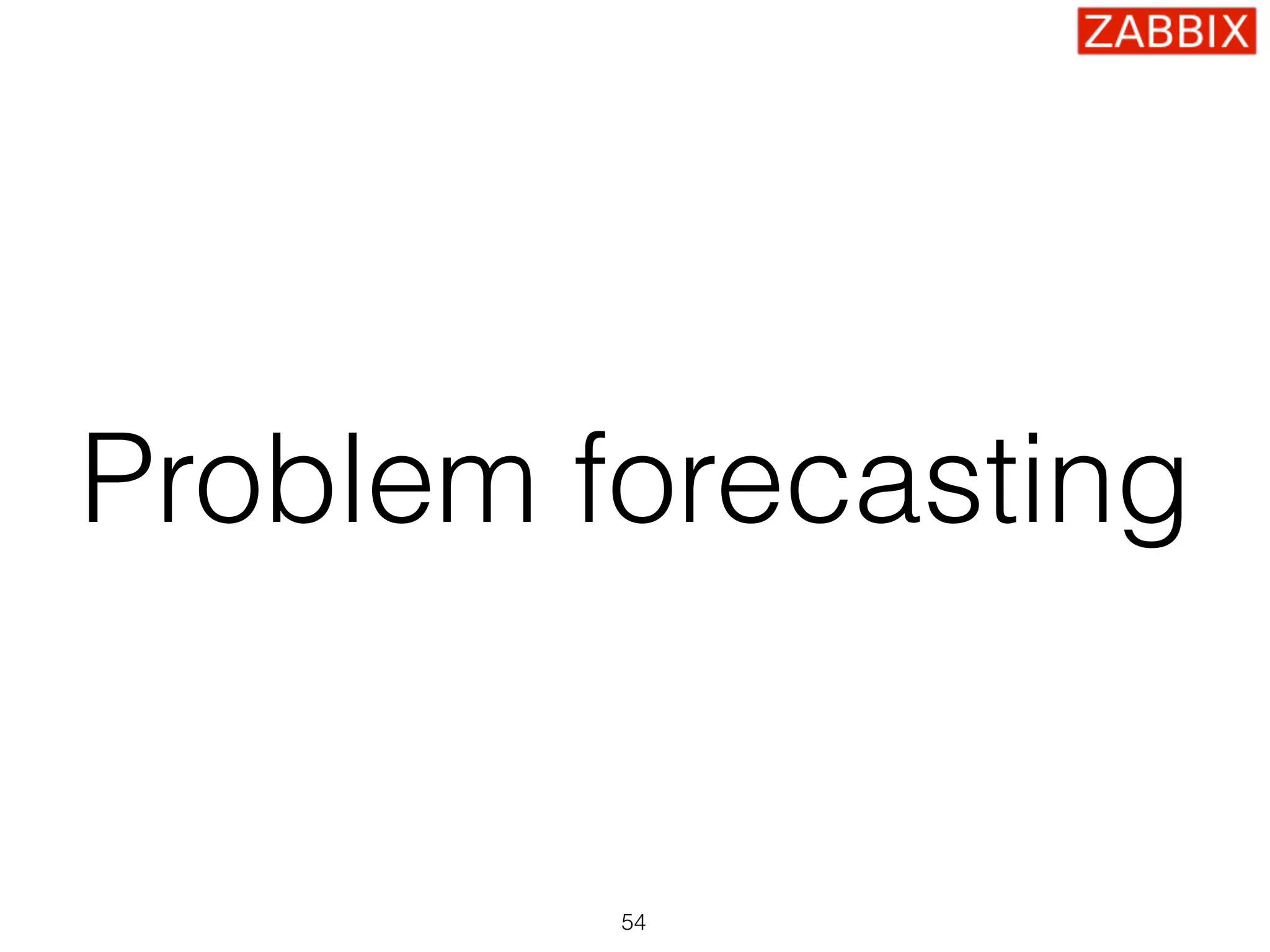 ZABBIX

Problem forecasting

54